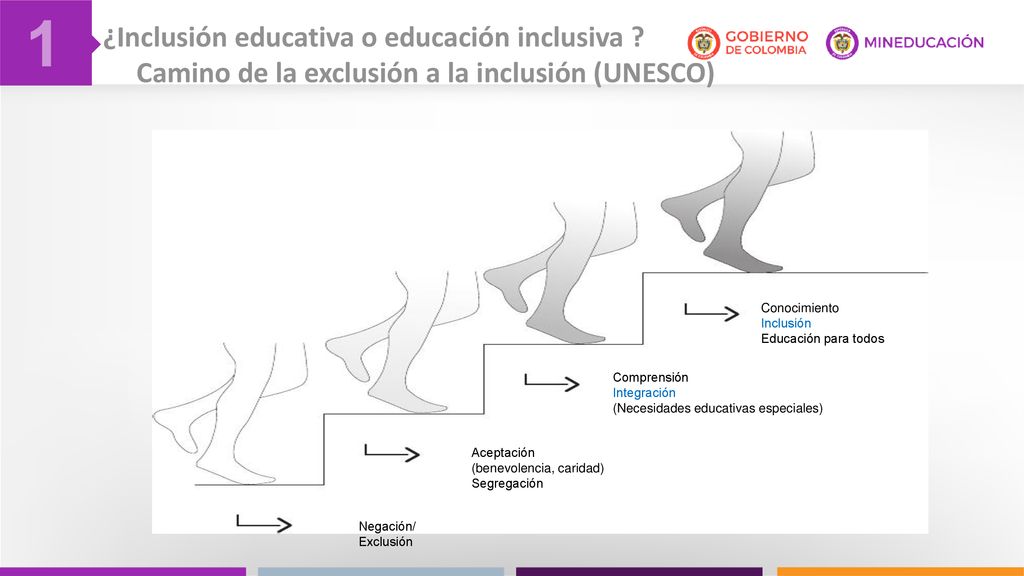 1

¿Inclusión educativa o educación inclusiva ?
Camino de la exclusión a la inclusión (UNESCO)

GOBIERNO DE COLOMBIA

MINEDUCACIÓN

Conocimiento
Inclusión
Educación para todos

Comprensión
Integración
(Necesidades educativas especiales)

Aceptación
(benevolencia, caridad)
Segregación

Negación/
Exclusión